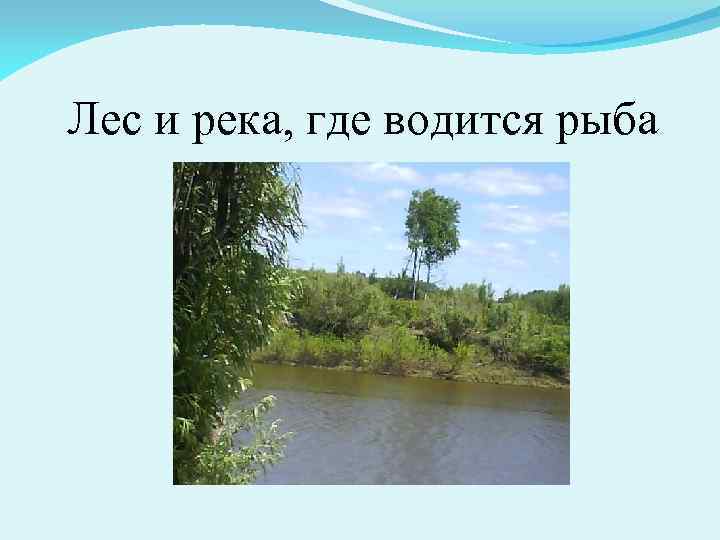 Лес и река, где водится рыба